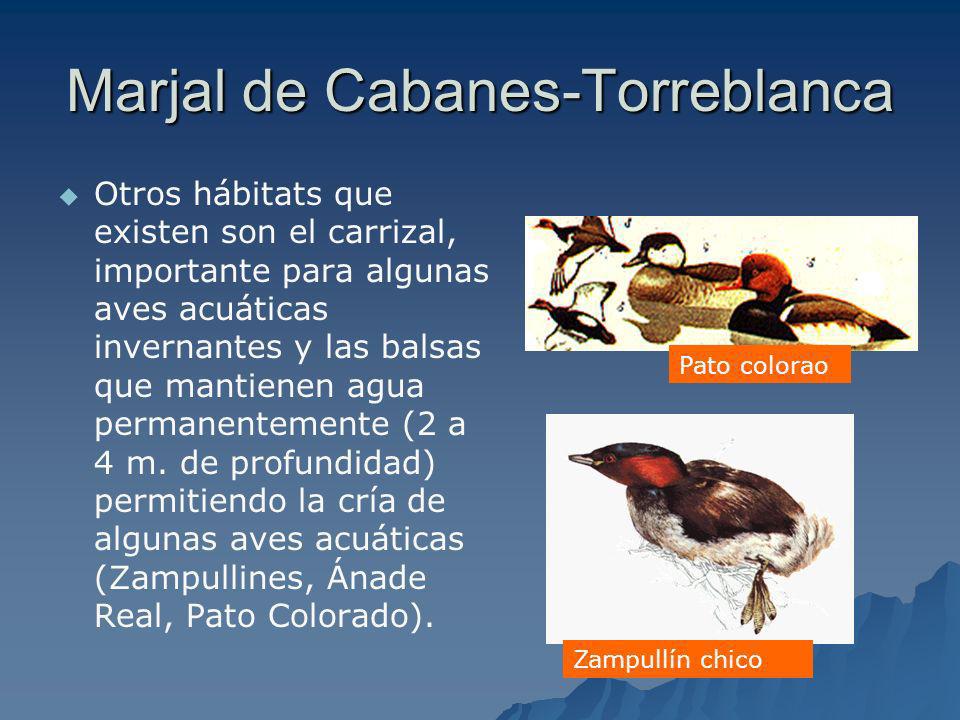 Marjal de Cabanes-Torreblanca

Otros hábitats que existen son el carrizal, importante para algunas aves acuáticas invernantes y las balsas que mantienen agua permanentemente (2 a 4 m. de profundidad) permitiendo la cría de algunas aves acuáticas (Zampullines, Ánade Real, Pato Colorado).

Pato colorao

Zampullín chico